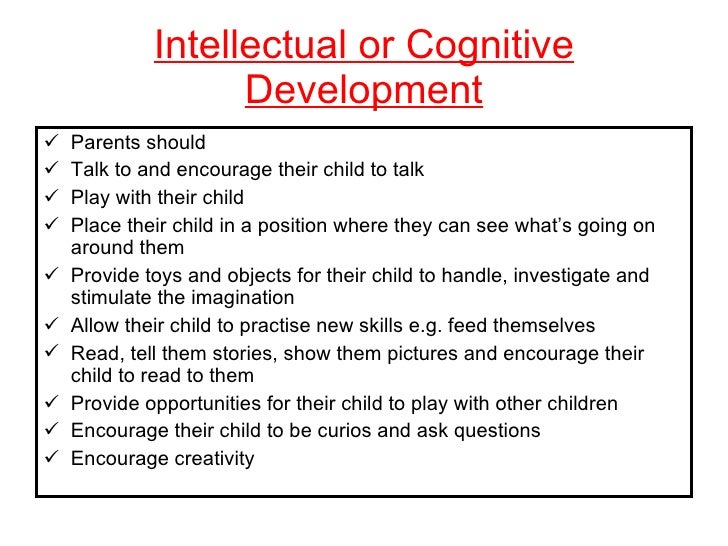 Intellectual or Cognitive Development

✓ Parents should
✓ Talk to and encourage their child to talk
✓ Play with their child
✓ Place their child in a position where they can see what's going on around them
✓ Provide toys and objects for their child to handle, investigate and stimulate the imagination
✓ Allow their child to practise new skills e.g. feed themselves
✓ Read, tell them stories, show them pictures and encourage their child to read to them
✓ Provide opportunities for their child to play with other children
✓ Encourage their child to be curios and ask questions
✓ Encourage creativity